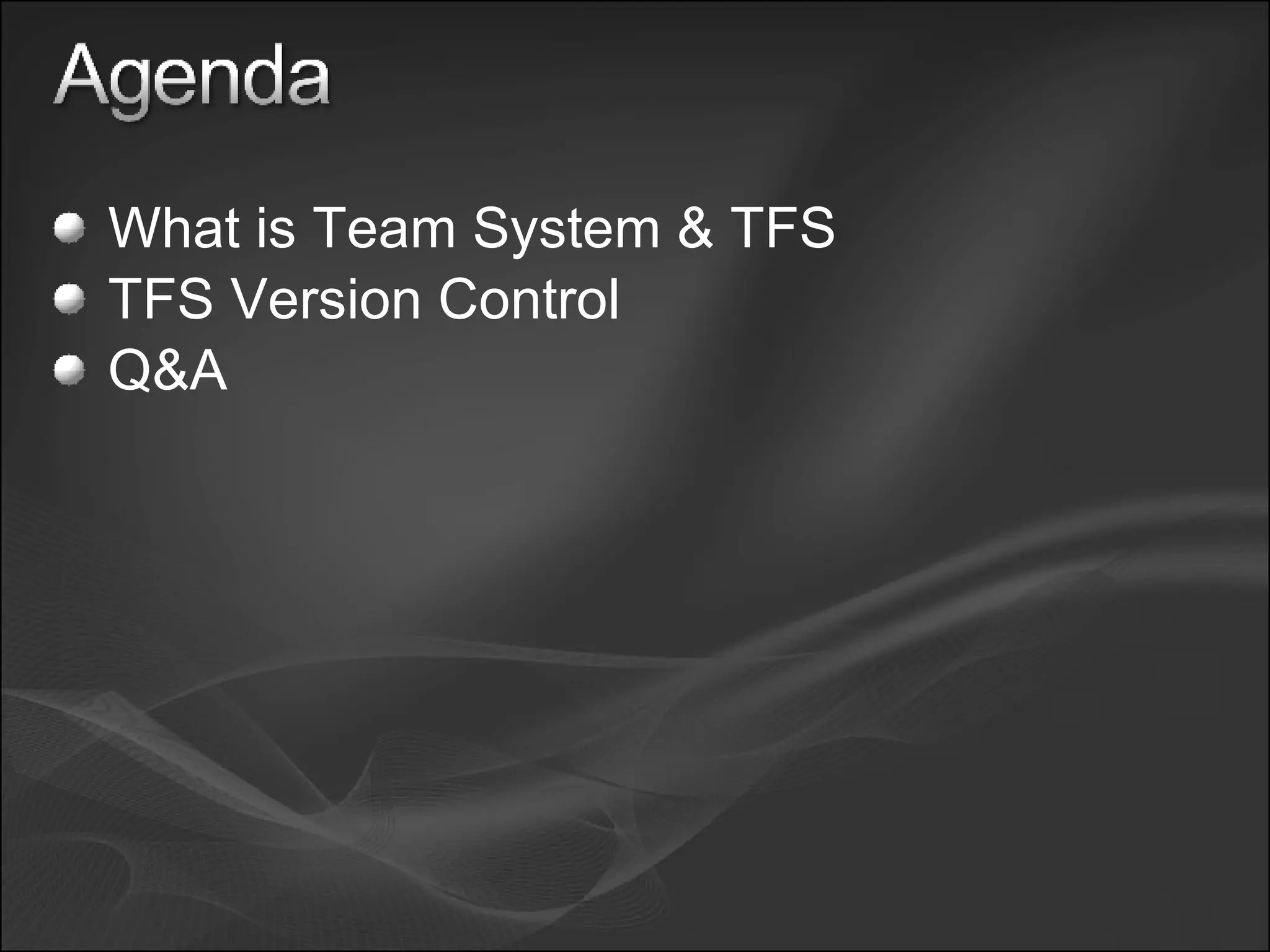 Agenda

- What is Team System & TFS
- TFS Version Control
- Q&A